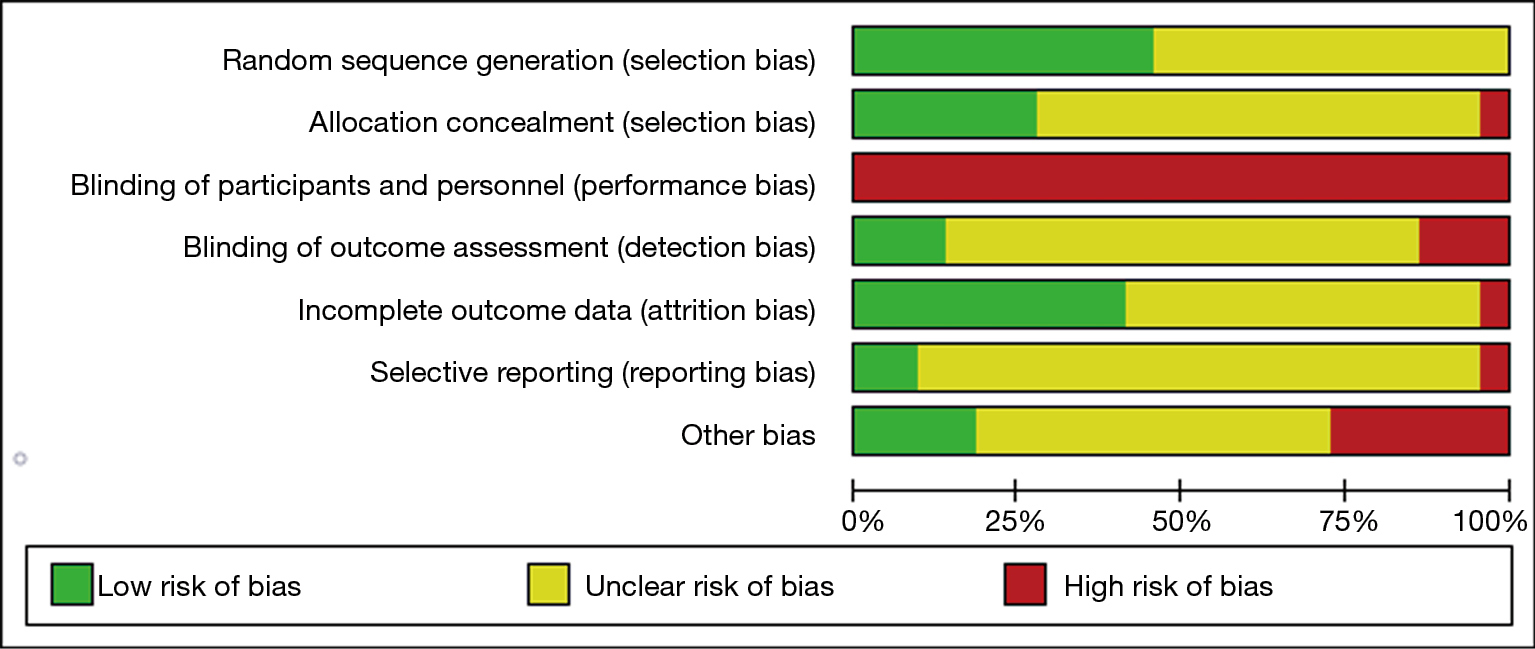 Random sequence generation (selection bias)
Allocation concealment (selection bias)
Blinding of participants and personnel (performance bias)
Blinding of outcome assessment (detection bias)
Incomplete outcome data (attrition bias)
Selective reporting (reporting bias)
Other bias

0% 25% 50% 75% 100%

Low risk of bias
Unclear risk of bias
High risk of bias